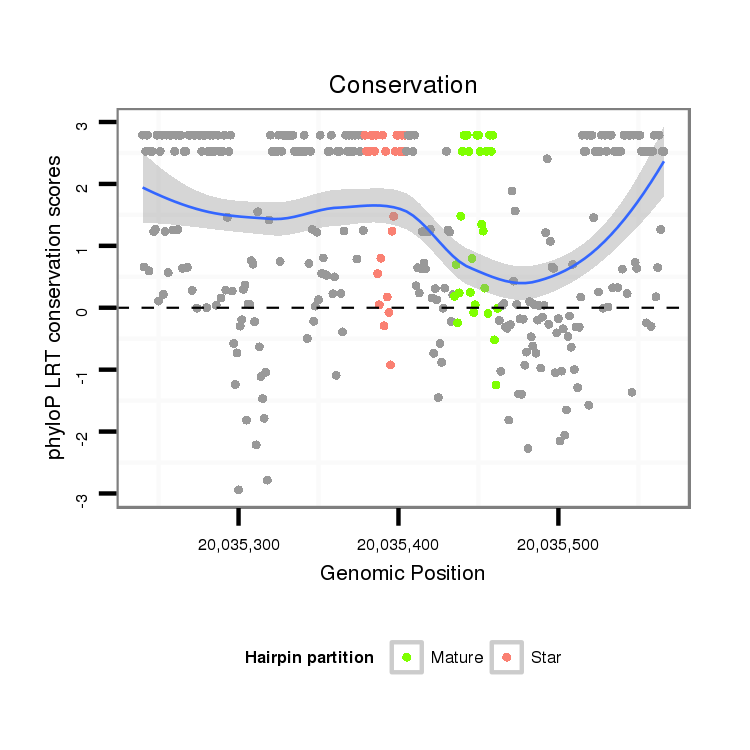 Conservation

phyloP LRT conservation scores

3
2
1
0
-1
-2
-3

20,035,300
20,035,400
20,035,500

Genomic Position

Hairpin partition
Mature
Star